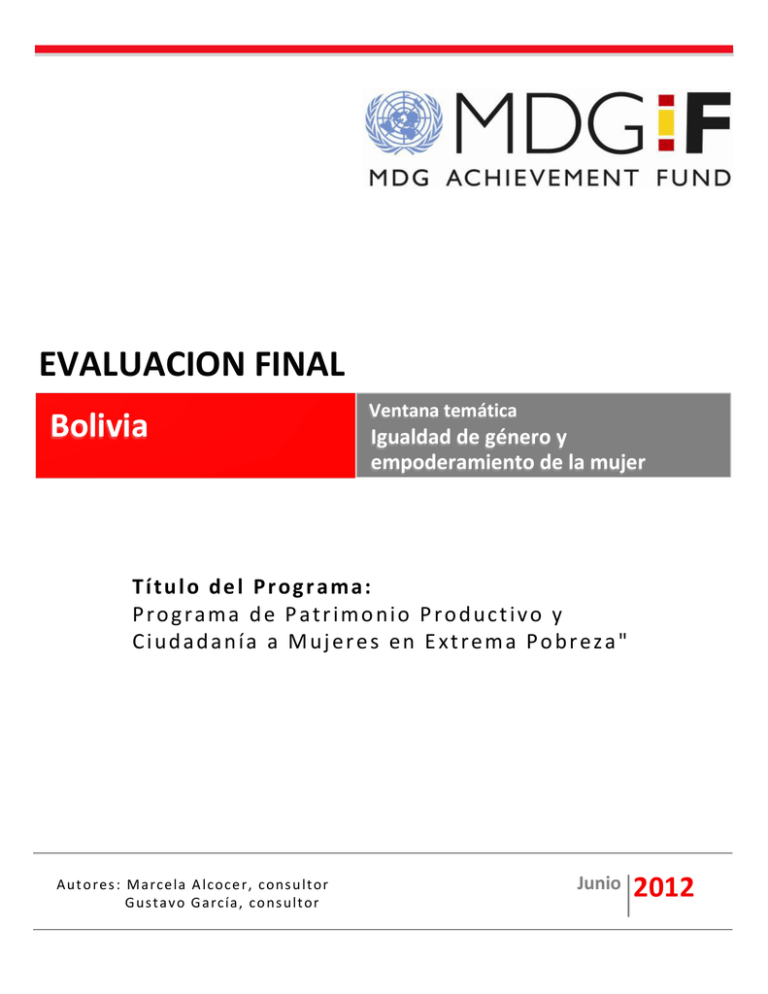 MDG:F
MDG ACHIEVEMENT FUND

EVALUACION FINAL

Bolivia

Ventana temática
Igualdad de género y empoderamiento de la mujer

Título del Programa:
Programa de Patrimonio Productivo y Ciudadanía a Mujeres en Extrema Pobreza"

Autores: Marcela Alcocer, consultor
Gustavo García, consultor

Junio 2012